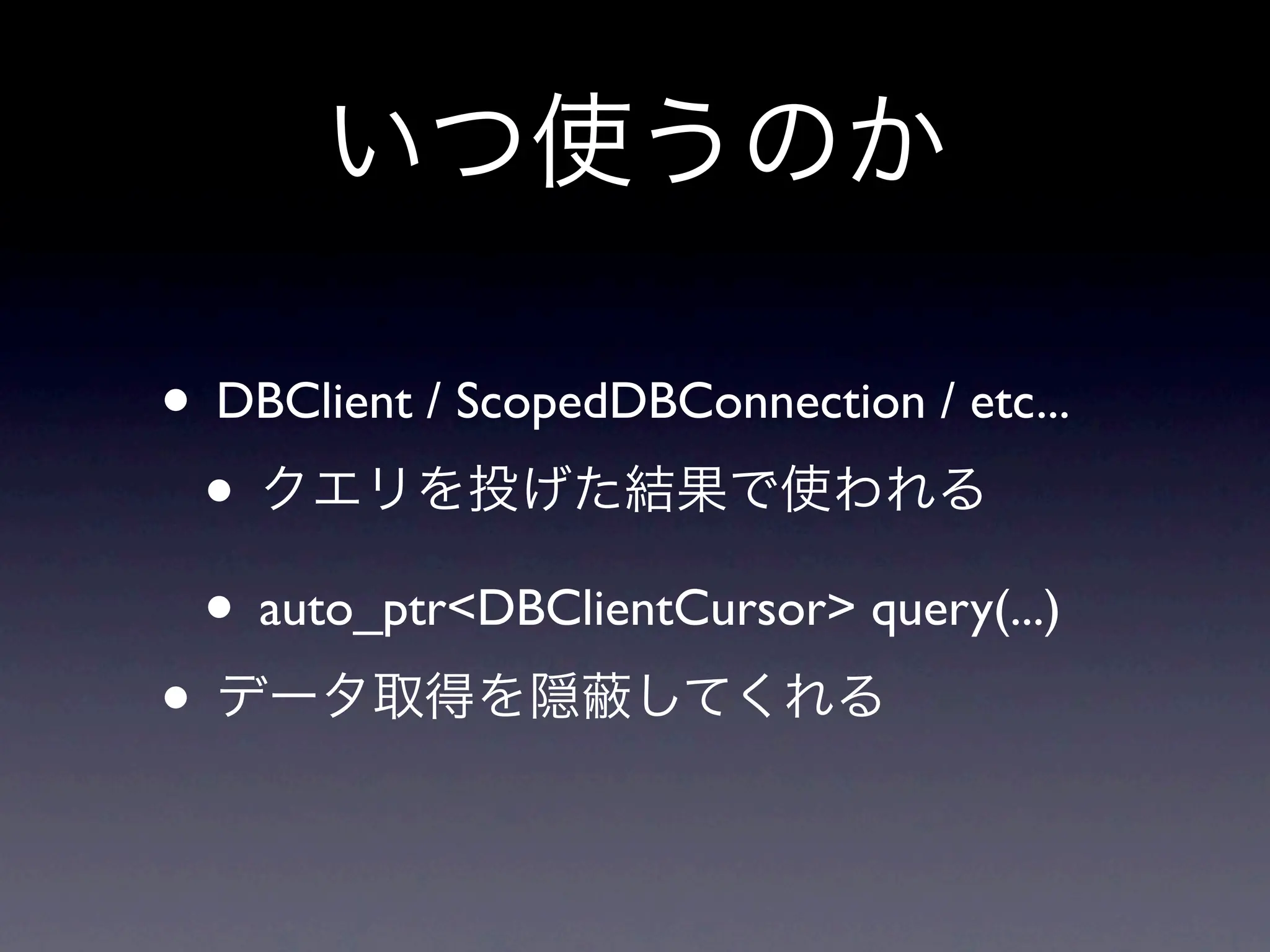 いつ使うのか

• DBClient / ScopedDBConnection / etc...

  • クエリを投げた結果で使われる

  • auto_ptr<DBClientCursor> query(...)

• データ取得を隠蔽してくれる